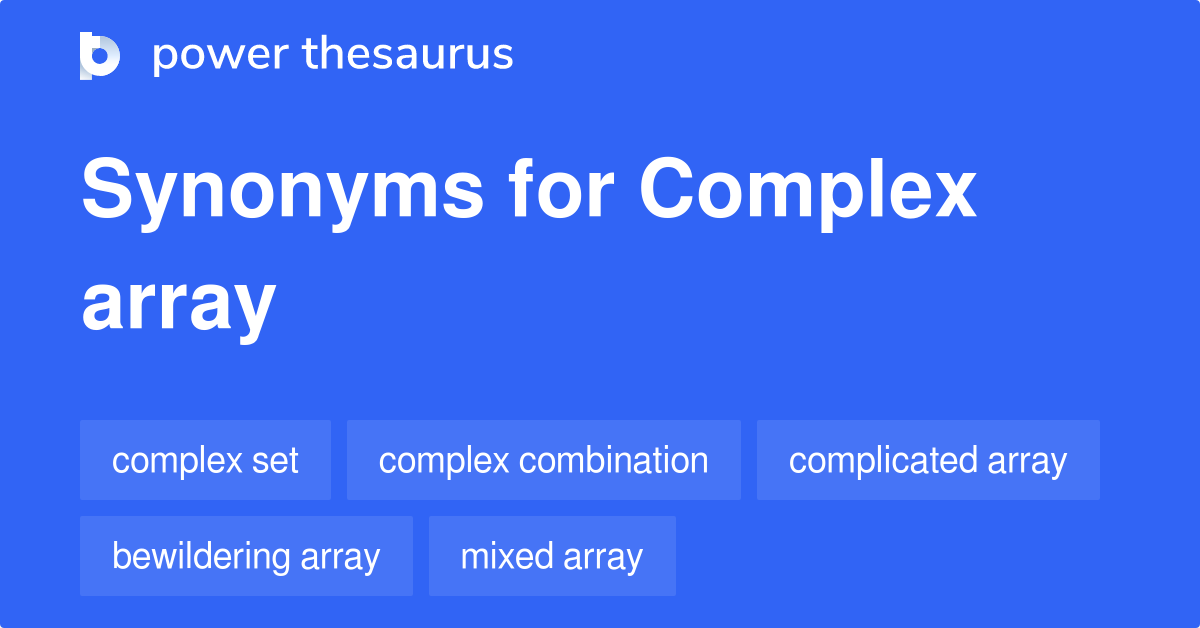 power thesaurus

Synonyms for Complex array

complex set

complex combination

complicated array

bewildering array

mixed array